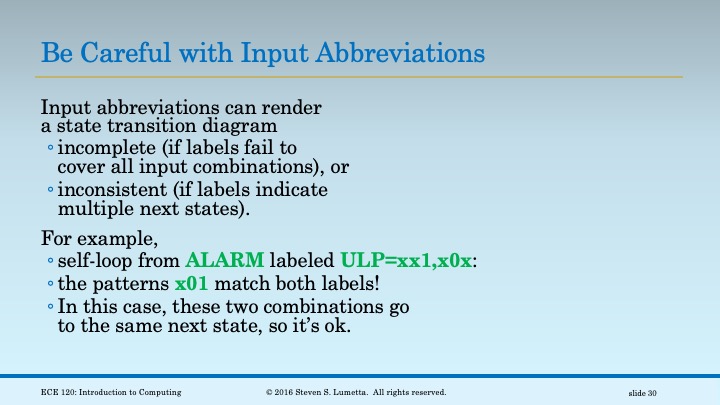 Be Careful with Input Abbreviations

Input abbreviations can render a state transition diagram

◦ incomplete (if labels fail to cover all input combinations), or
◦ inconsistent (if labels indicate multiple next states).

For example,

◦ self-loop from ALARM labeled ULP=xx1,x0x:
◦ the patterns x01 match both labels!
◦ In this case, these two combinations go to the same next state, so it's ok.

ECE 120: Introduction to Computing © 2016 Steven S. Lumetta. All rights reserved. slide 30